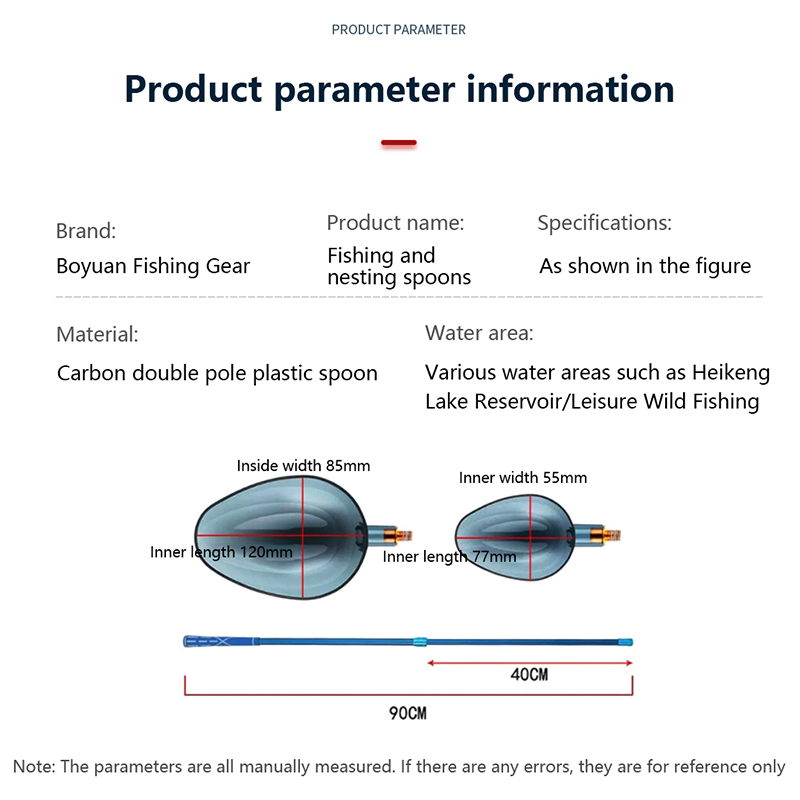 PRODUCT PARAMETER

Product parameter information

Brand:
Boyuan Fishing Gear

Product name:
Fishing and nesting spoons

Specifications:
As shown in the figure

Material:
Carbon double pole plastic spoon

Water area:
Various water areas such as Heikeng Lake Reservoir/Leisure Wild Fishing

Inside width 85mm

Inner length 120mm

Inner width 55mm

Inner length 77mm

40CM

90CM

Note: The parameters are all manually measured. If there are any errors, they are for reference only